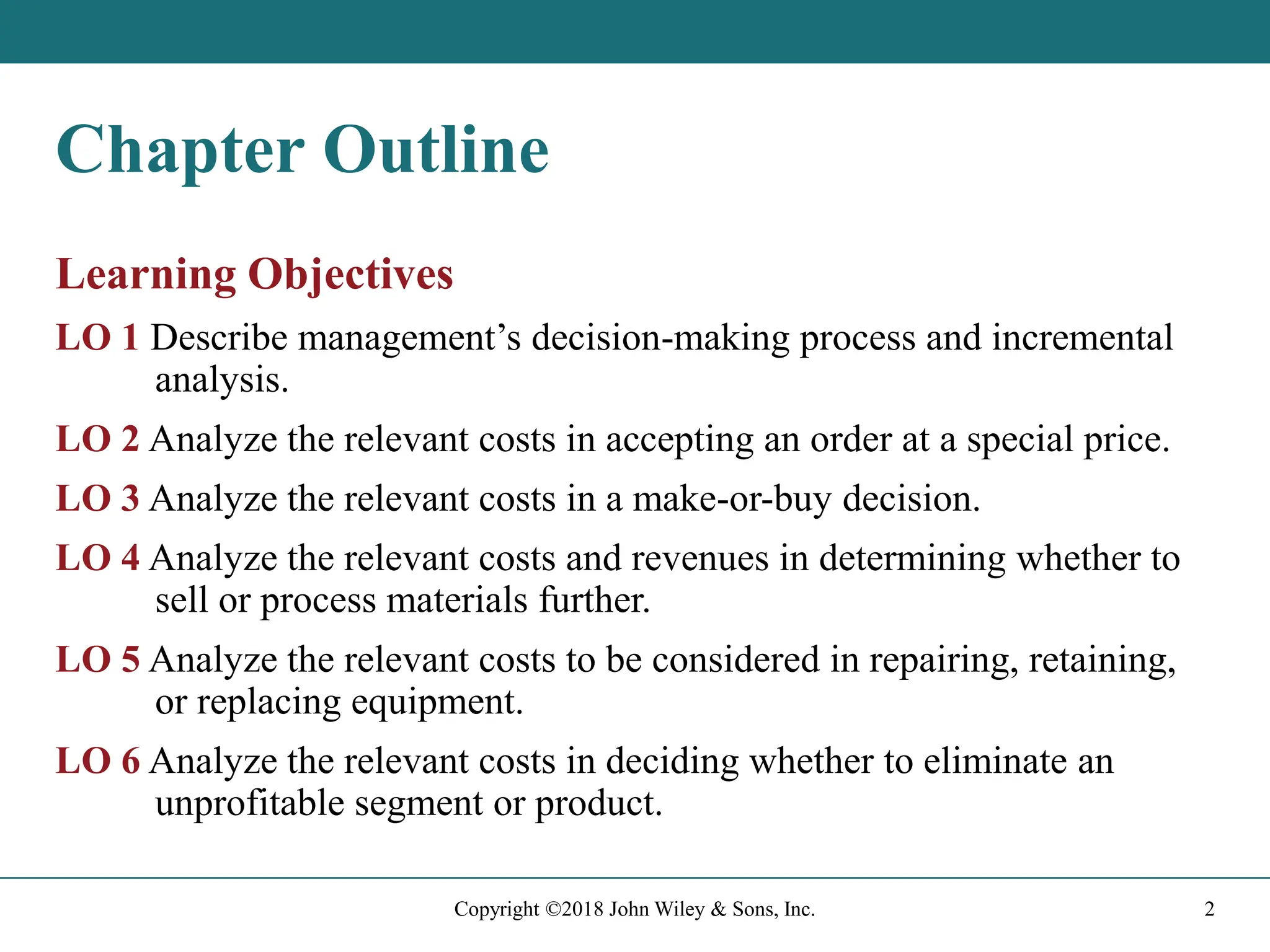 Chapter Outline

Learning Objectives

LO 1 Describe management’s decision-making process and incremental analysis.

LO 2 Analyze the relevant costs in accepting an order at a special price.

LO 3 Analyze the relevant costs in a make-or-buy decision.

LO 4 Analyze the relevant costs and revenues in determining whether to sell or process materials further.

LO 5 Analyze the relevant costs to be considered in repairing, retaining, or replacing equipment.

LO 6 Analyze the relevant costs in deciding whether to eliminate an unprofitable segment or product.

Copyright ©2018 John Wiley & Sons, Inc.

2